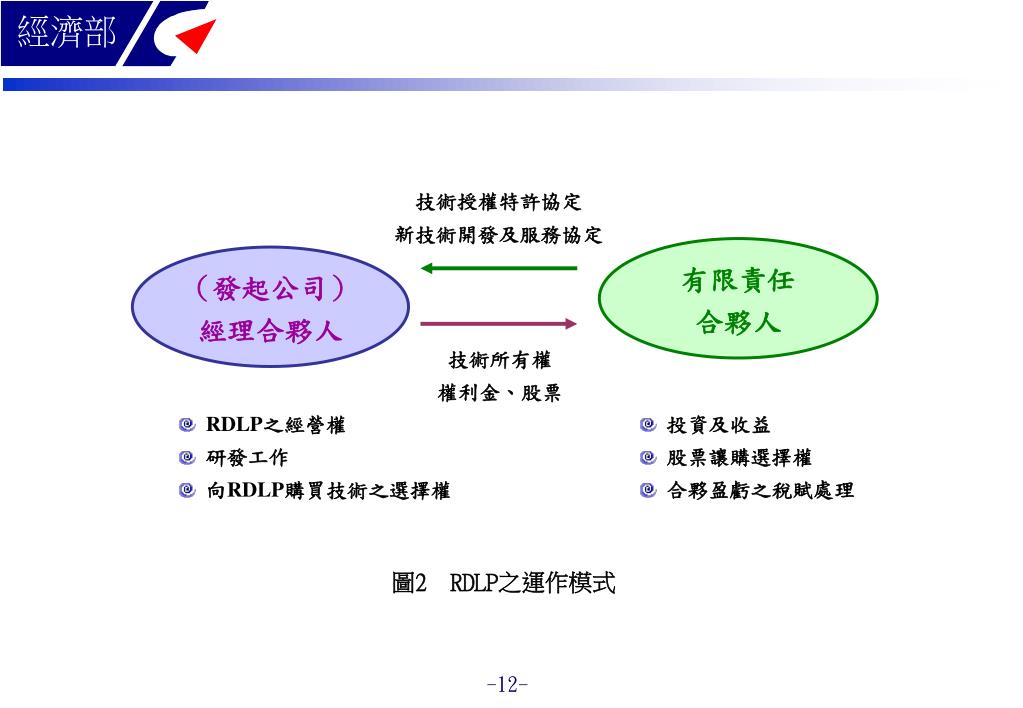 經濟部

技術授權特許協定
新技術開發及服務協定

（發起公司）
經理合夥人

有限責任
合夥人

技術所有權
權利金、股票

RDLP之經營權
研發工作
向RDLP購買技術之選擇權

投資及收益
股票讓購選擇權
合夥盈虧之稅賦處理

圖2　RDLP之運作模式

-12-